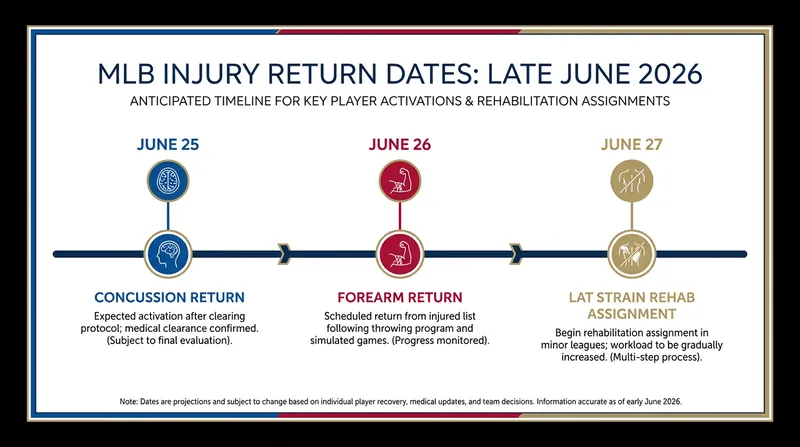 MLB INJURY RETURN DATES: LATE JUNE 2026

ANTICIPATED TIMELINE FOR KEY PLAYER ACTIVATIONS & REHABILITATION ASSIGNMENTS

JUNE 25

CONCUSSION RETURN

Expected activation after clearing protocol; medical clearance confirmed. (Subject to final evaluation).

JUNE 26

FOREARM RETURN

Scheduled return from injured list following throwing program and simulated games. (Progress monitored).

JUNE 27

LAT STRAIN REHAB ASSIGNMENT

Begin rehabilitation assignment in minor leagues; workload to be gradually increased. (Multi-step process).

Note: Dates are projections and subject to change based on individual player recovery, medical updates, and team decisions. Information accurate as of early June 2026.